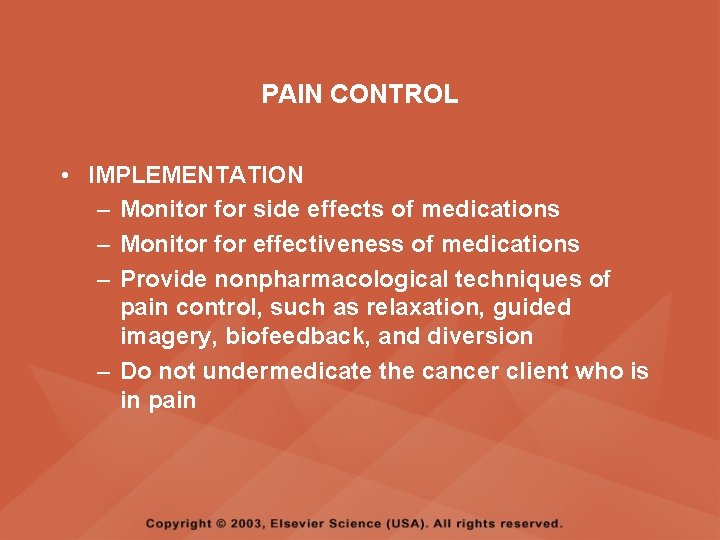 PAIN CONTROL

• IMPLEMENTATION
– Monitor for side effects of medications
– Monitor for effectiveness of medications
– Provide nonpharmacological techniques of pain control, such as relaxation, guided imagery, biofeedback, and diversion
– Do not undermedicate the cancer client who is in pain

Copyright © 2003, Elsevier Science (USA). All rights reserved.